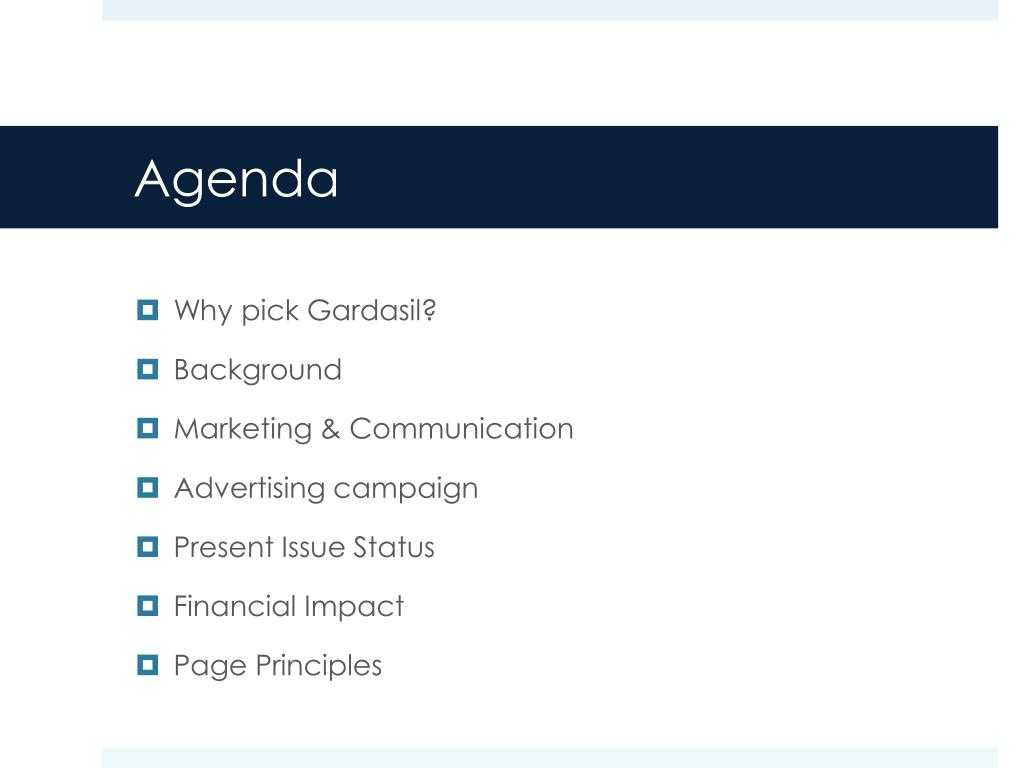 Agenda

Why pick Gardasil?

Background

Marketing & Communication

Advertising campaign

Present Issue Status

Financial Impact

Page Principles